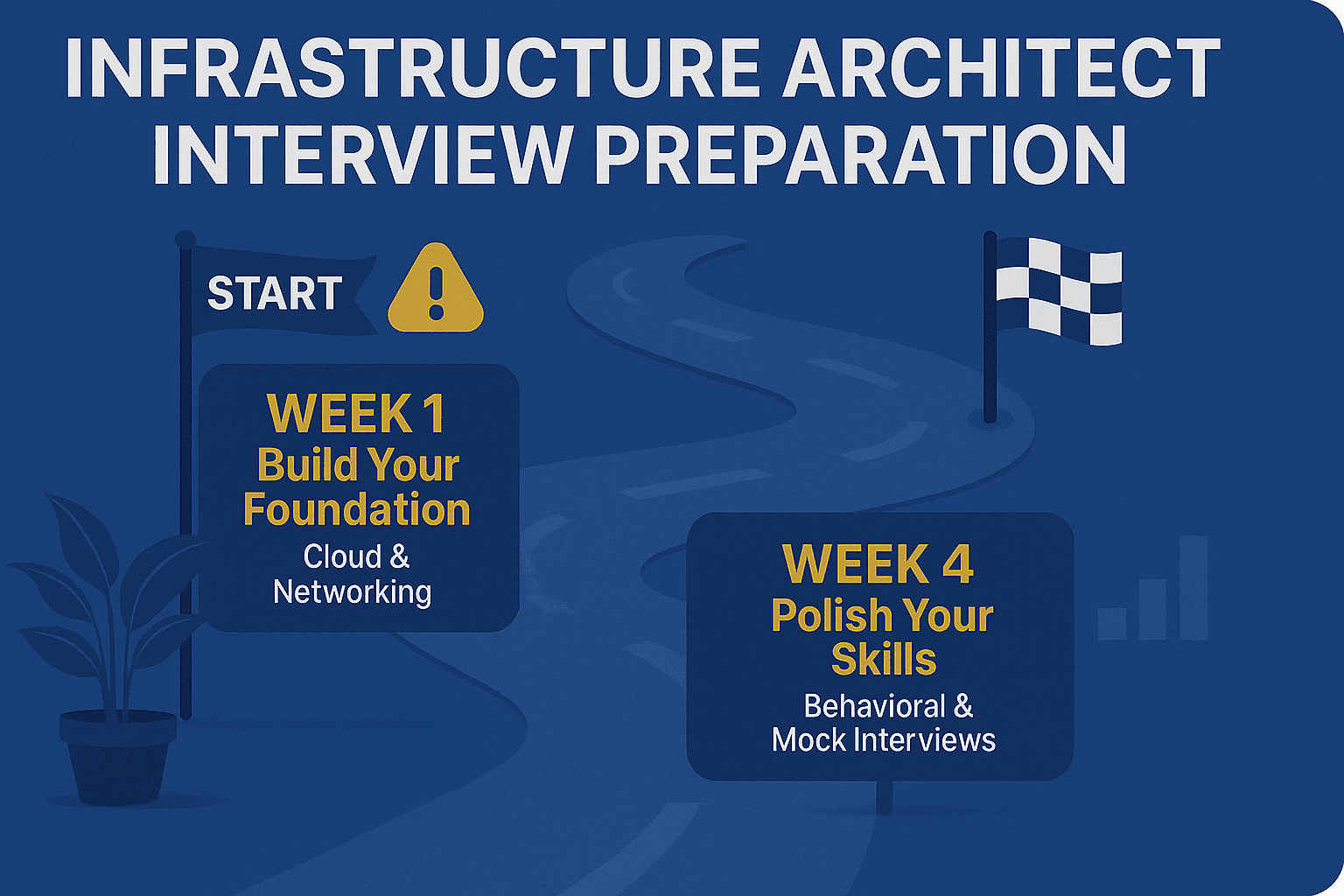 INFRASTRUCTURE ARCHITECT INTERVIEW PREPARATION

START

WEEK 1
Build Your Foundation
Cloud & Networking

WEEK 4
Polish Your Skills
Behavioral & Mock Interviews